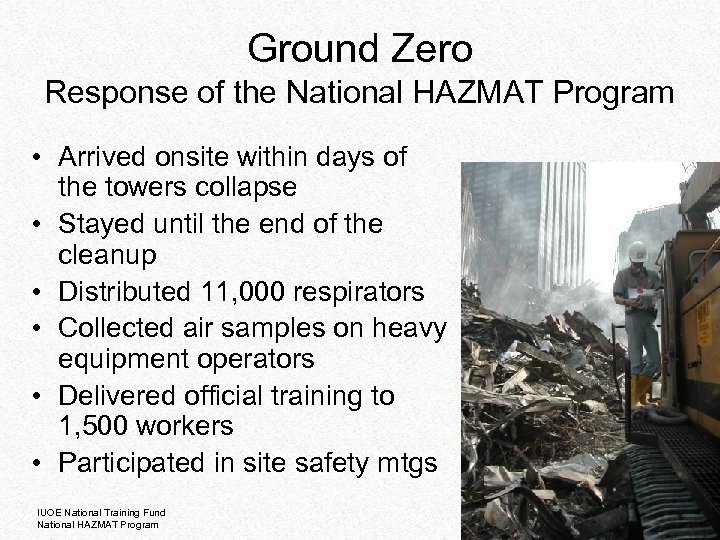 Ground Zero
Response of the National HAZMAT Program

• Arrived onsite within days of the towers collapse
• Stayed until the end of the cleanup
• Distributed 11,000 respirators
• Collected air samples on heavy equipment operators
• Delivered official training to 1,500 workers
• Participated in site safety mtgs

IUOE National Training Fund
National HAZMAT Program